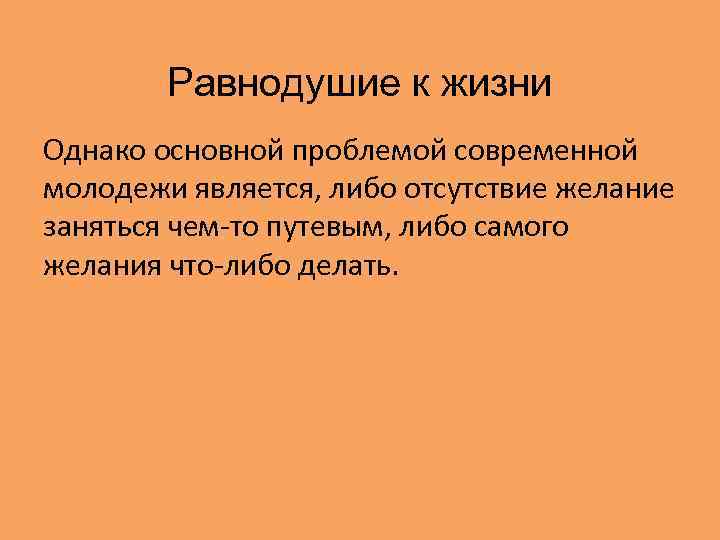 Равнодушие к жизни

Однако основной проблемой современной молодежи является, либо отсутствие желание заняться чем-то путевым, либо самого желания что-либо делать.